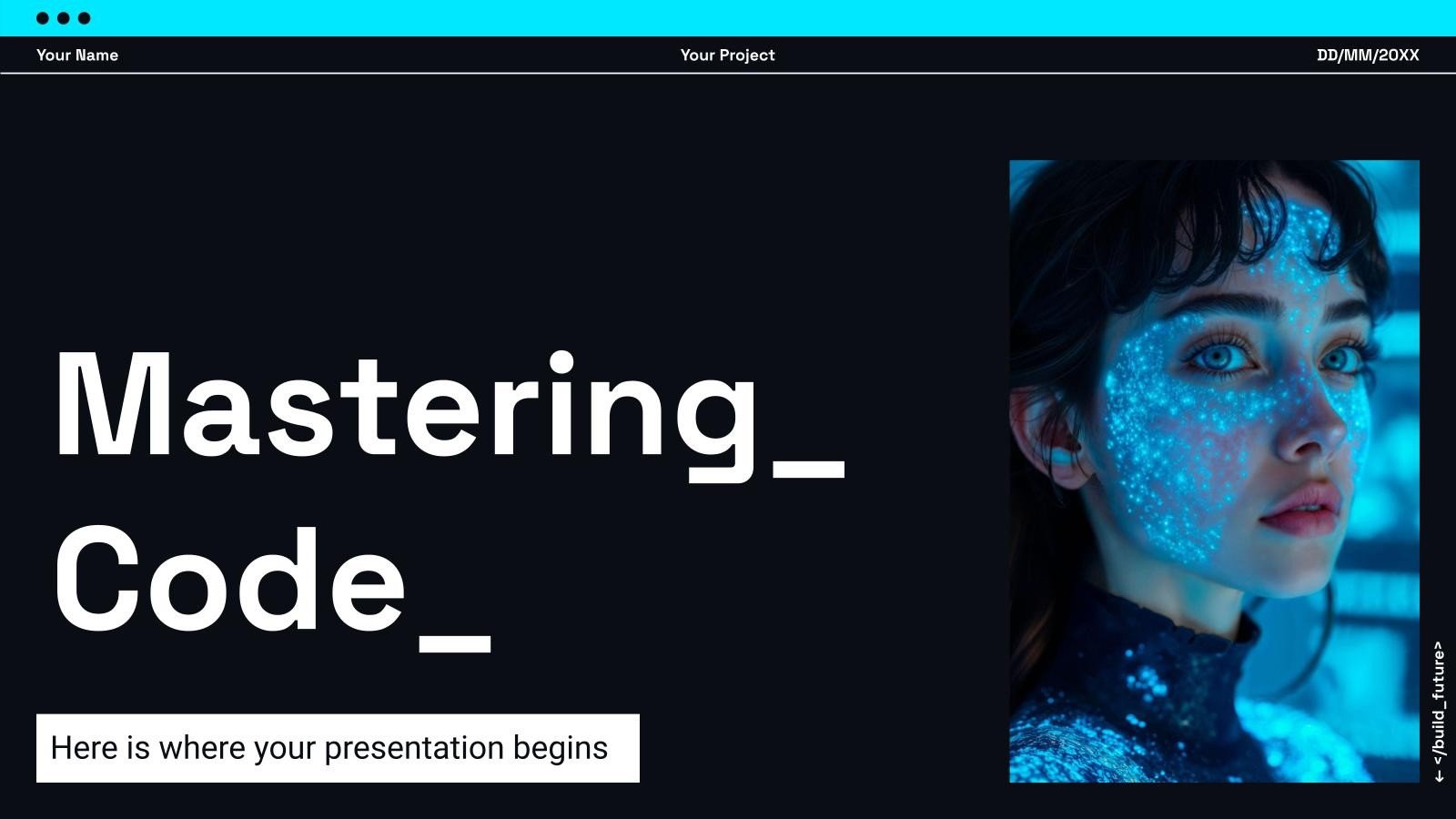 Your Name

Your Project

DD/MM/20XX

Mastering_
Code_

Here is where your presentation begins

← </build_future>